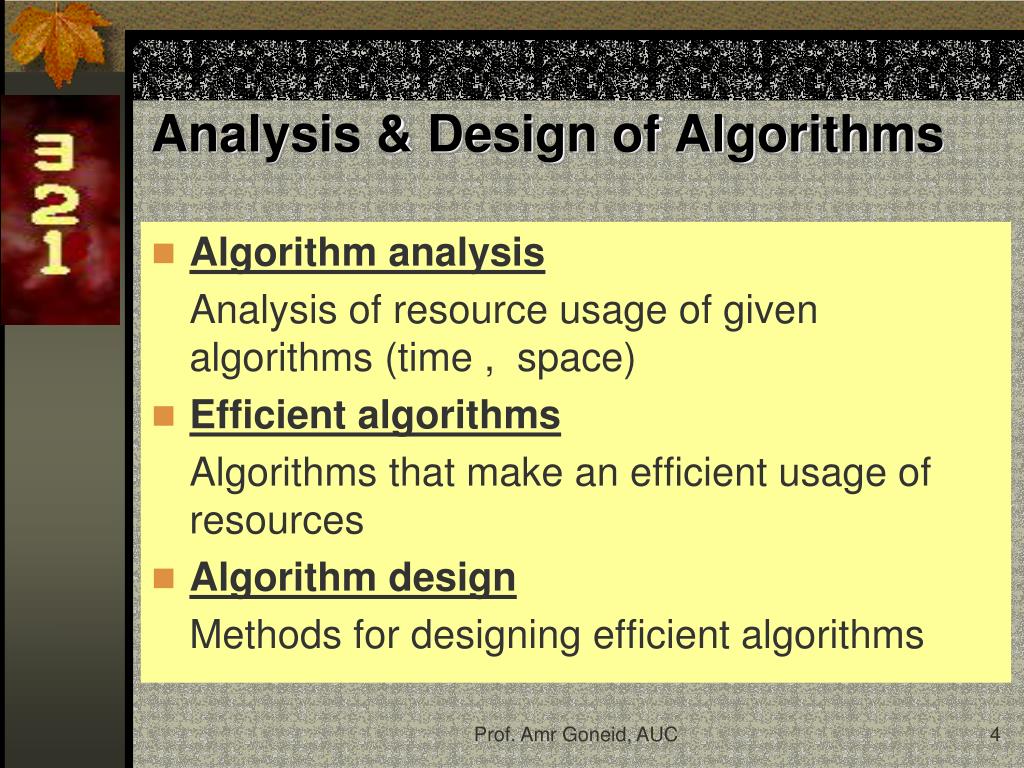 3
2
1

Analysis & Design of Algorithms

Algorithm analysis

Analysis of resource usage of given algorithms (time , space)

Efficient algorithms

Algorithms that make an efficient usage of resources

Algorithm design

Methods for designing efficient algorithms

Prof. Amr Goneid, AUC

4